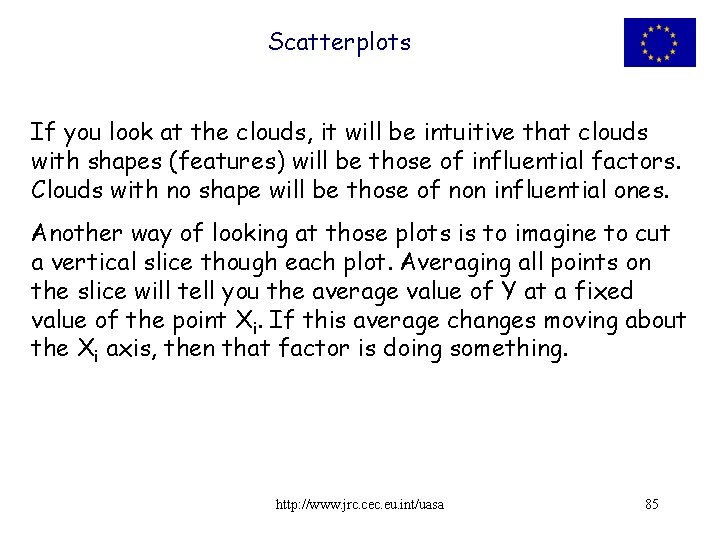 Scatterplots

If you look at the clouds, it will be intuitive that clouds with shapes (features) will be those of influential factors. Clouds with no shape will be those of non influential ones.

Another way of looking at those plots is to imagine to cut a vertical slice though each plot. Averaging all points on the slice will tell you the average value of Y at a fixed value of the point $X_i$. If this average changes moving about the $X_i$ axis, then that factor is doing something.

http://www.jrc.cec.eu.int/uasa

85